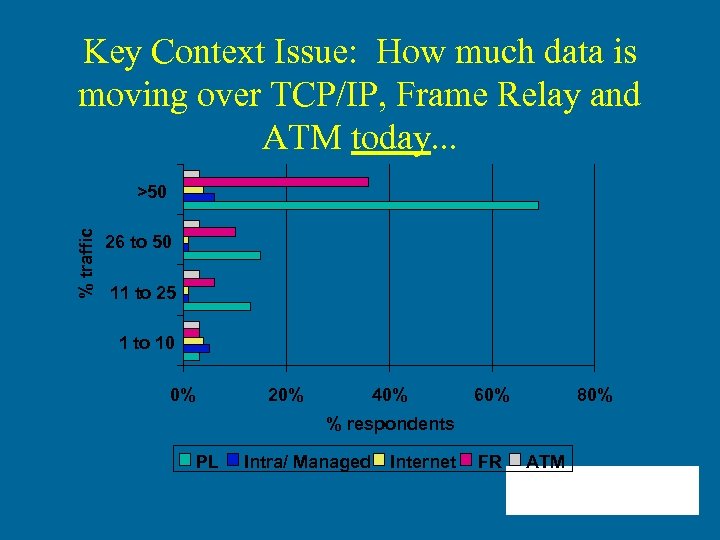 Key Context Issue: How much data is moving over TCP/IP, Frame Relay and ATM today...

% traffic

>50

26 to 50

11 to 25

1 to 10

0%
20%
40%
60%
80%

% respondents

PL
Intra/ Managed
Internet
FR
ATM